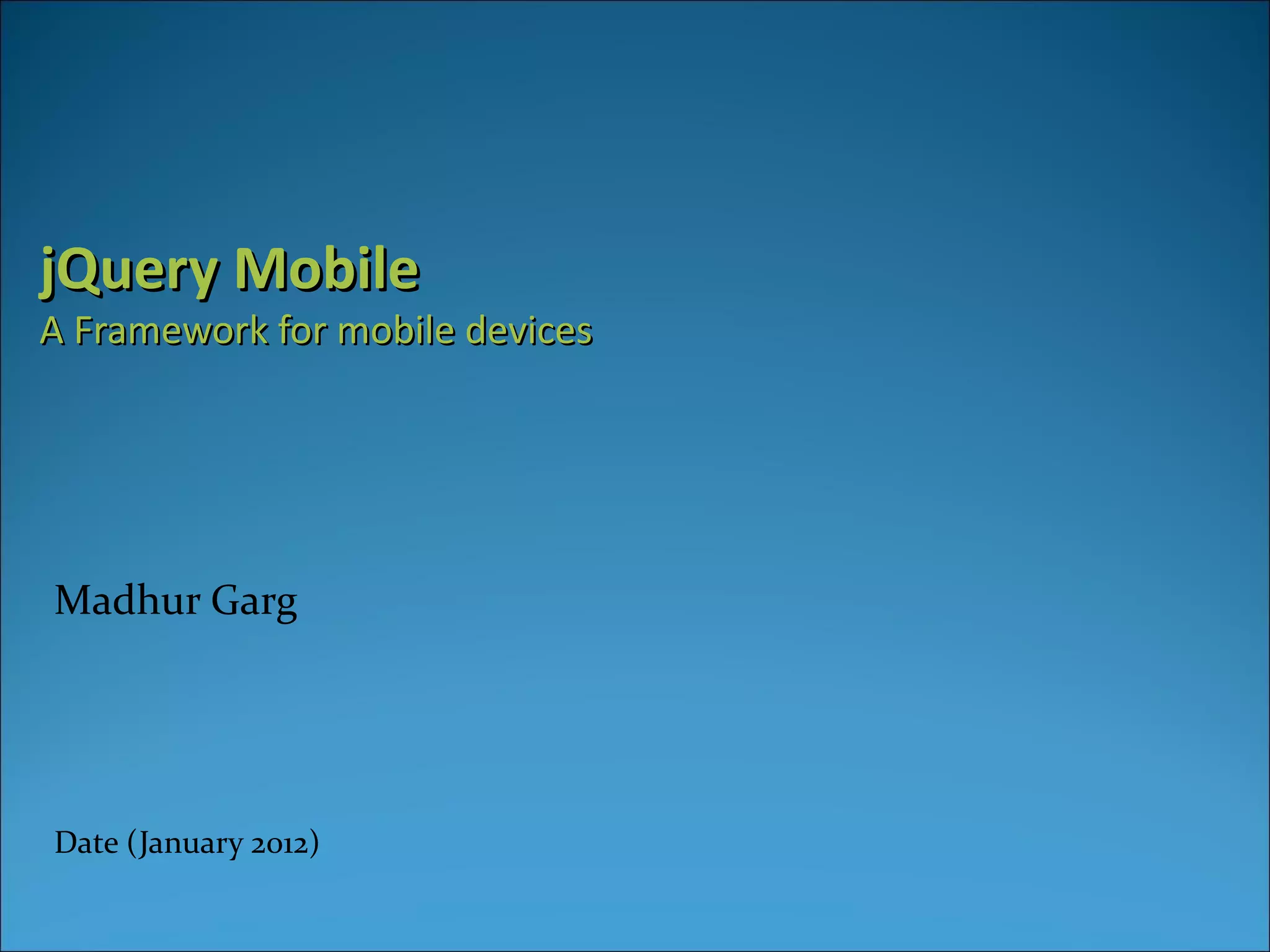 jQuery Mobile
A Framework for mobile devices

Madhur Garg

Date (January 2012)